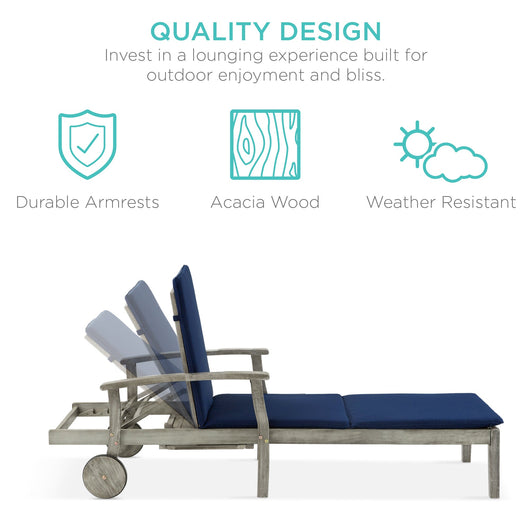 QUALITY DESIGN
Invest in a lounging experience built for outdoor enjoyment and bliss.

Durable Armrests

Acacia Wood

Weather Resistant